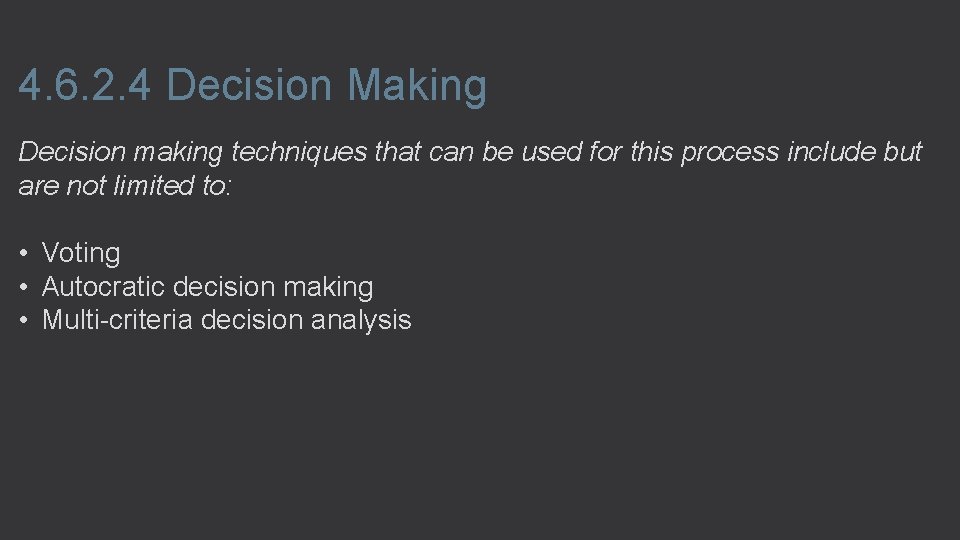 4.6.2.4 Decision Making

Decision making techniques that can be used for this process include but are not limited to:

• Voting
• Autocratic decision making
• Multi-criteria decision analysis